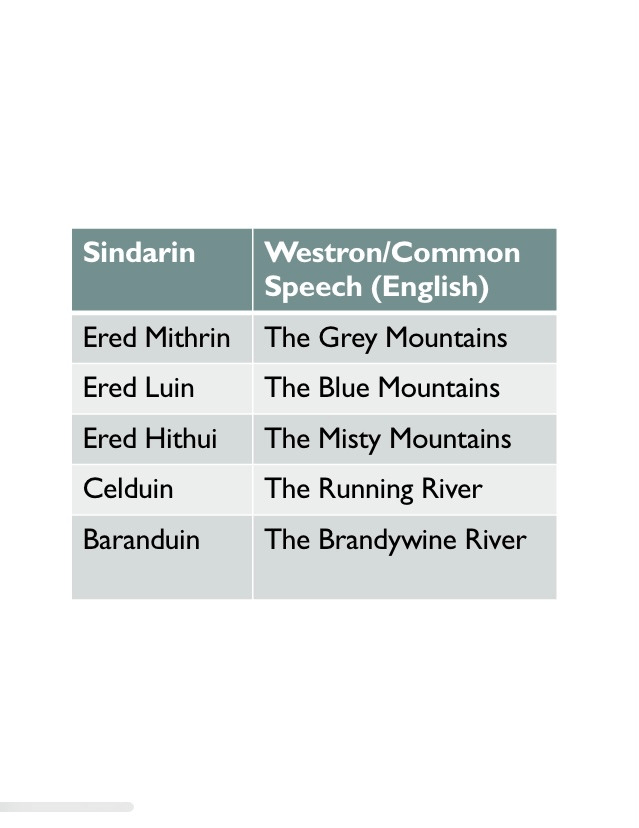 | Sindarin | Westron/Common Speech (English) |
|---|---|
| Ered Mithrin | The Grey Mountains |
| Ered Luin | The Blue Mountains |
| Ered Hithui | The Misty Mountains |
| Celduin | The Running River |
| Baranduin | The Brandywine River |